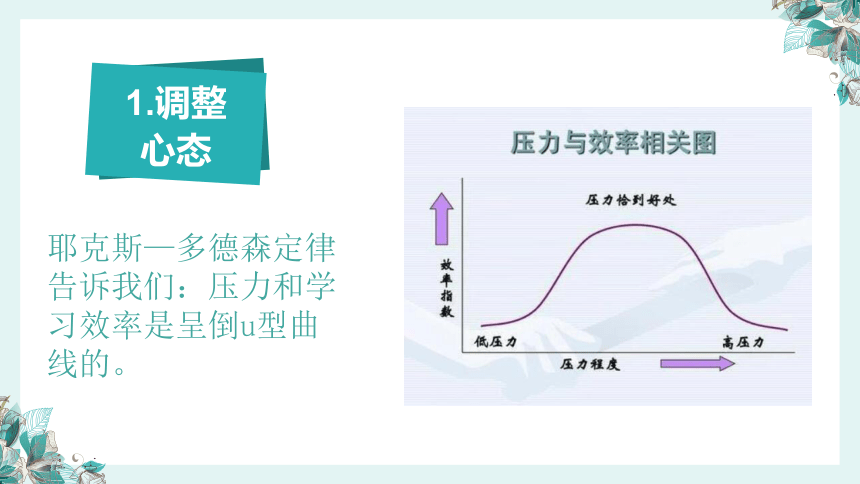 1.调整心态

耶克斯—多德森定律告诉我们：压力和学习效率是呈倒u型曲线的。

压力与效率相关图

压力恰到好处

效率指数

低压力

高压力

压力程度